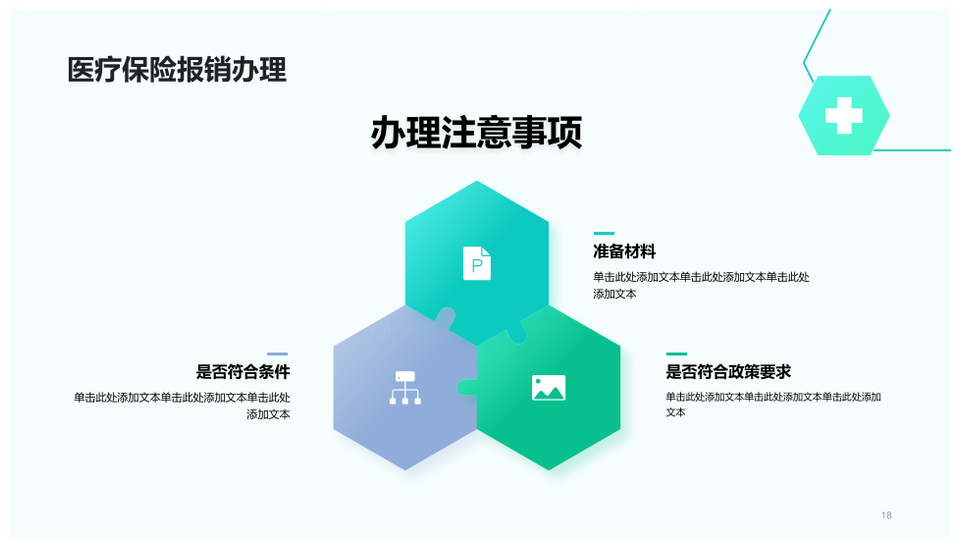 医疗保险报销办理

办理注意事项

P

准备材料

单击此处添加文本单击此处添加文本单击此处添加文本

是否符合条件

单击此处添加文本单击此处添加文本单击此处添加文本

是否符合政策要求

单击此处添加文本单击此处添加文本单击此处添加文本

18